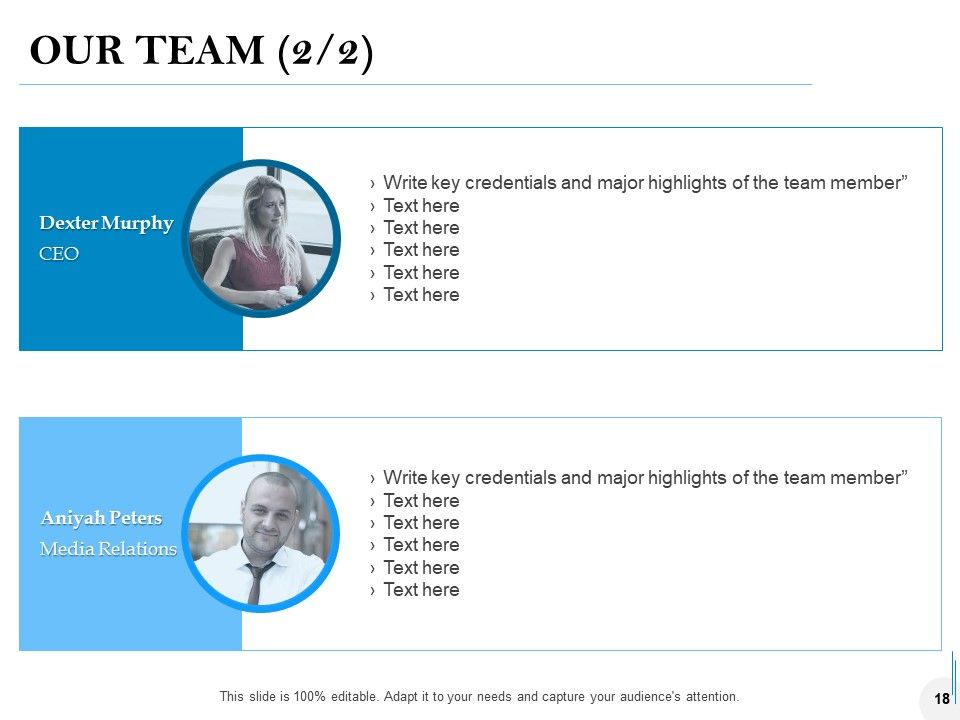 OUR TEAM (2/2)

Dexter Murphy
CEO

› Write key credentials and major highlights of the team member”
› Text here
› Text here
› Text here
› Text here
› Text here

Aniyah Peters
Media Relations

› Write key credentials and major highlights of the team member”
› Text here
› Text here
› Text here
› Text here
› Text here

This slide is 100% editable. Adapt it to your needs and capture your audience's attention.

18